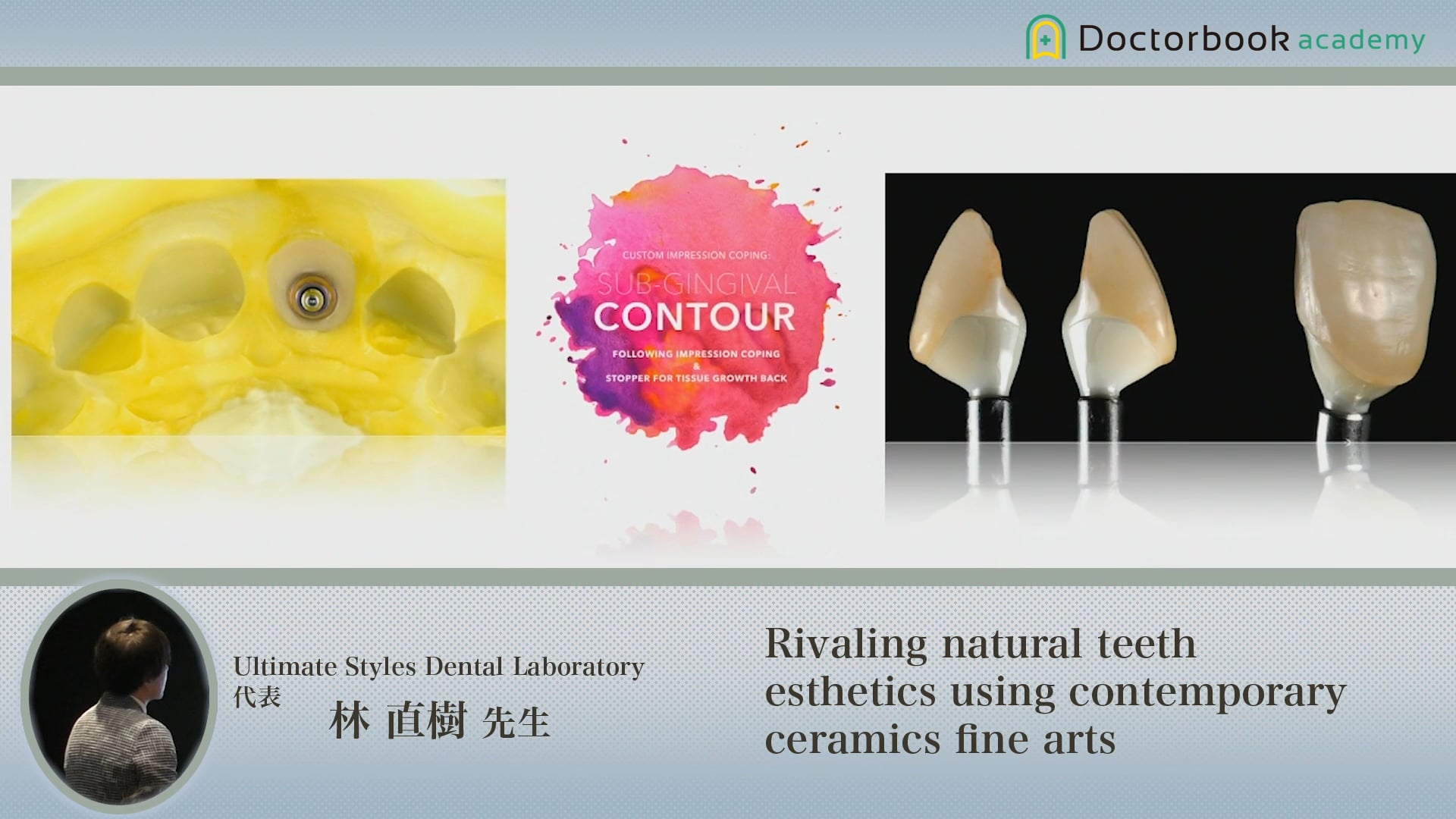 Doctorbook academy

CUSTOM IMPRESSION COPING:
SUB-GINGIVAL
CONTOUR
FOLLOWING IMPRESSION COPING
&
STOPPER FOR TISSUE GROWTH BACK

Ultimate Styles Dental Laboratory
代表
林 直樹 先生

Rivaling natural teeth esthetics using contemporary ceramics fine arts